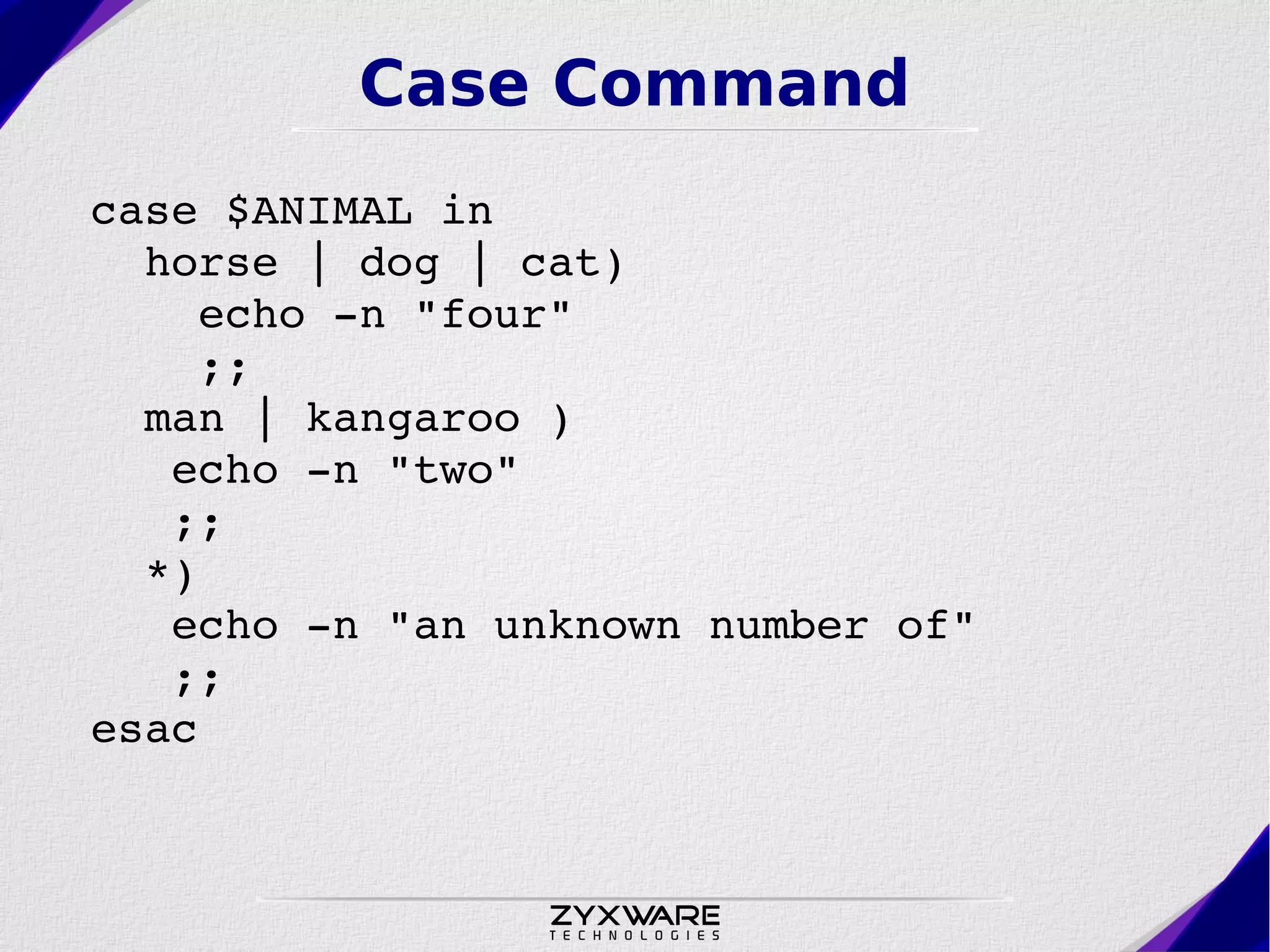 Case Command

case $ANIMAL in
  horse | dog | cat)
    echo -n "four"
    ;;
  man | kangaroo )
   echo -n "two"
   ;;
  *)
   echo -n "an unknown number of"
   ;;
esac

ZYXWARE
TECHNOLOGIES